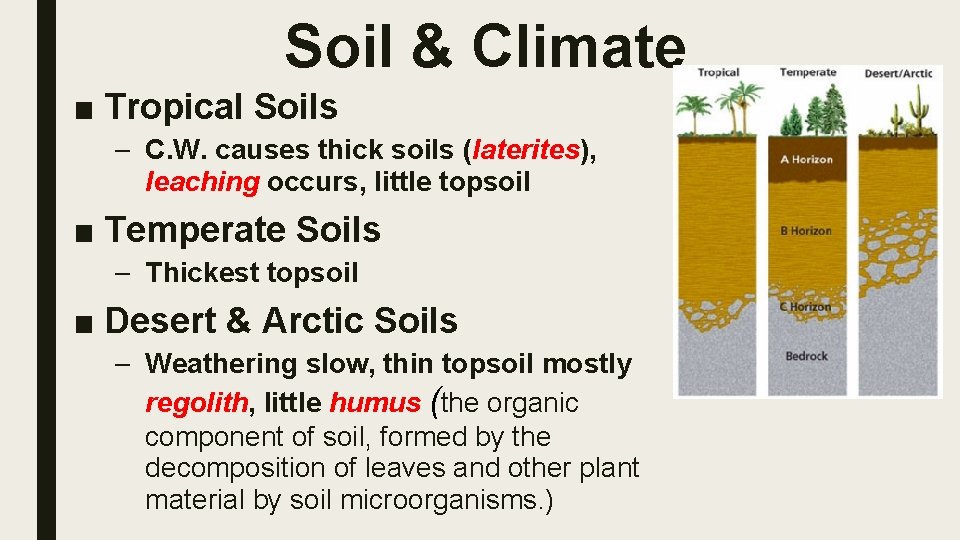 Soil & Climate

■ Tropical Soils

– C.W. causes thick soils (laterites), leaching occurs, little topsoil

■ Temperate Soils

– Thickest topsoil

■ Desert & Arctic Soils

– Weathering slow, thin topsoil mostly regolith, little humus (the organic component of soil, formed by the decomposition of leaves and other plant material by soil microorganisms.)

Tropical
Temperate
Desert/Arctic
A Horizon
B Horizon
C Horizon
Bedrock